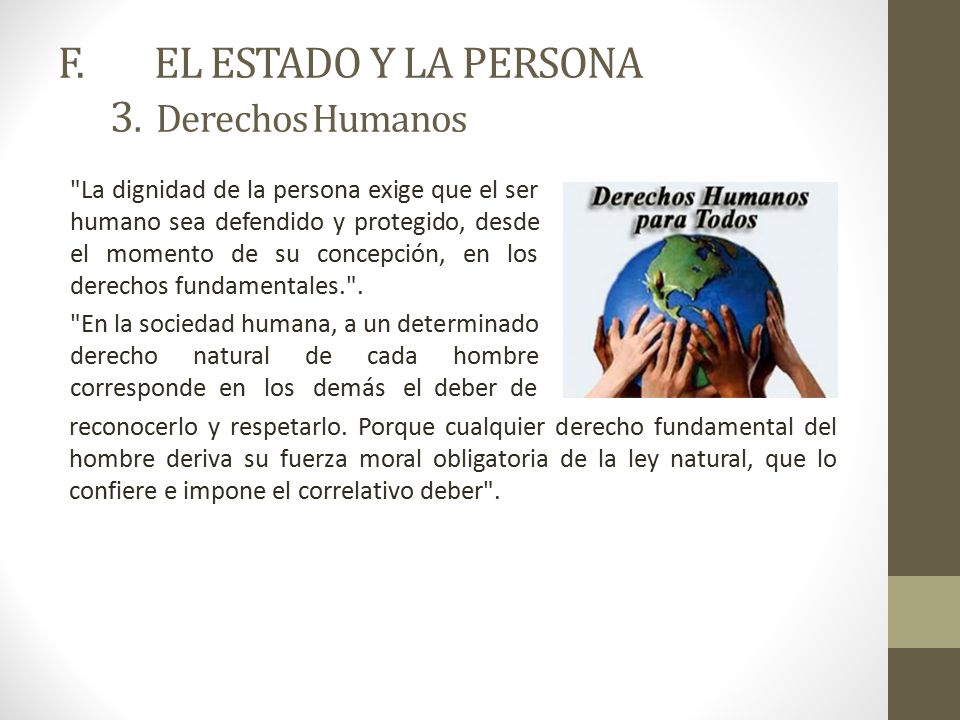 F. EL ESTADO Y LA PERSONA
3. Derechos Humanos

"La dignidad de la persona exige que el ser humano sea defendido y protegido, desde el momento de su concepción, en los derechos fundamentales.".

Derechos Humanos para Todos

"En la sociedad humana, a un determinado derecho natural de cada hombre corresponde en los demás el deber de reconocerlo y respetarlo. Porque cualquier derecho fundamental del hombre deriva su fuerza moral obligatoria de la ley natural, que lo confiere e impone el correlativo deber".